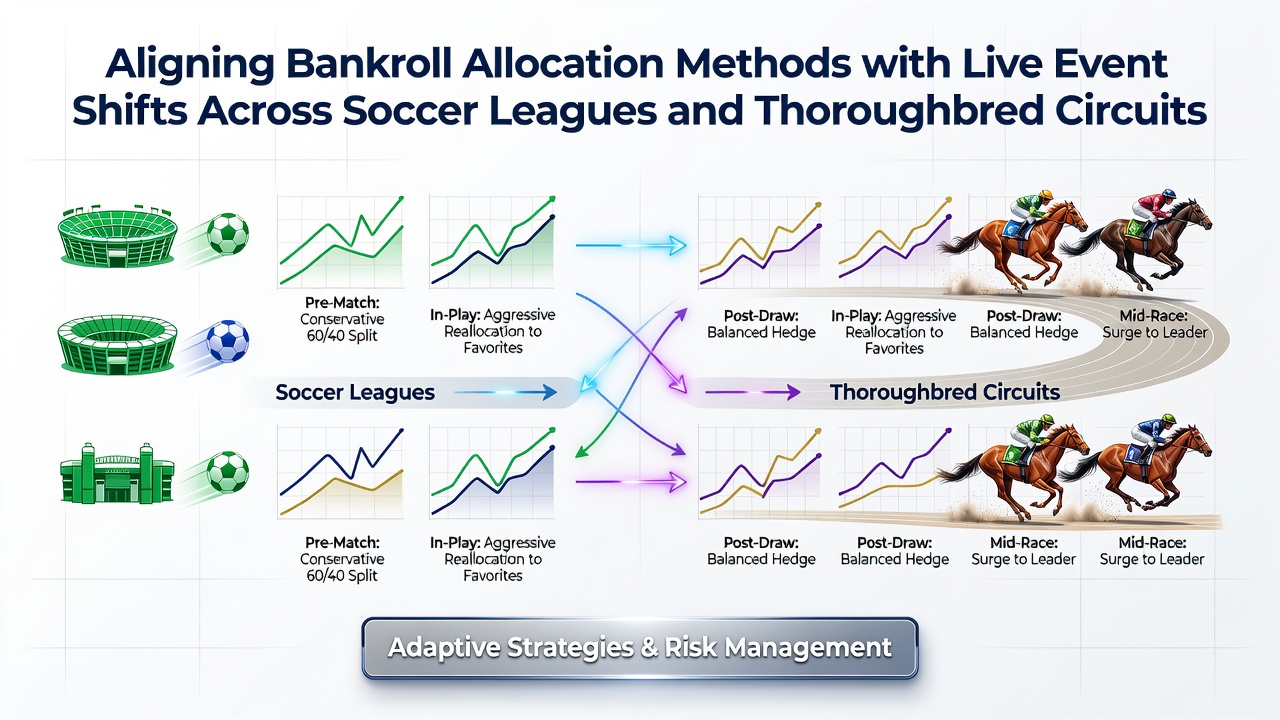 Aligning Bankroll Allocation Methods with Live Event Shifts Across Soccer Leagues and Thoroughbred Circuits

Pre-Match: Conservative 60/40 Split

In-Play: Aggressive Reallocation to Favorites

Post-Draw: Balanced Hedge

In-Play: Aggressive Reallocation to Favorites

Post-Draw: Balanced Hedge

Mid-Race: Surge to Leader

Soccer Leagues

Thoroughbred Circuits

Pre-Match: Conservative 60/40 Split

In-Play: Aggressive Reallocation to Favorites

Post-Draw: Balanced Hedge

Post-Draw: Balanced Hedge

Mid-Race: Surge to Leader

Mid-Race: Surge to Leader

Adaptive Strategies & Risk Management